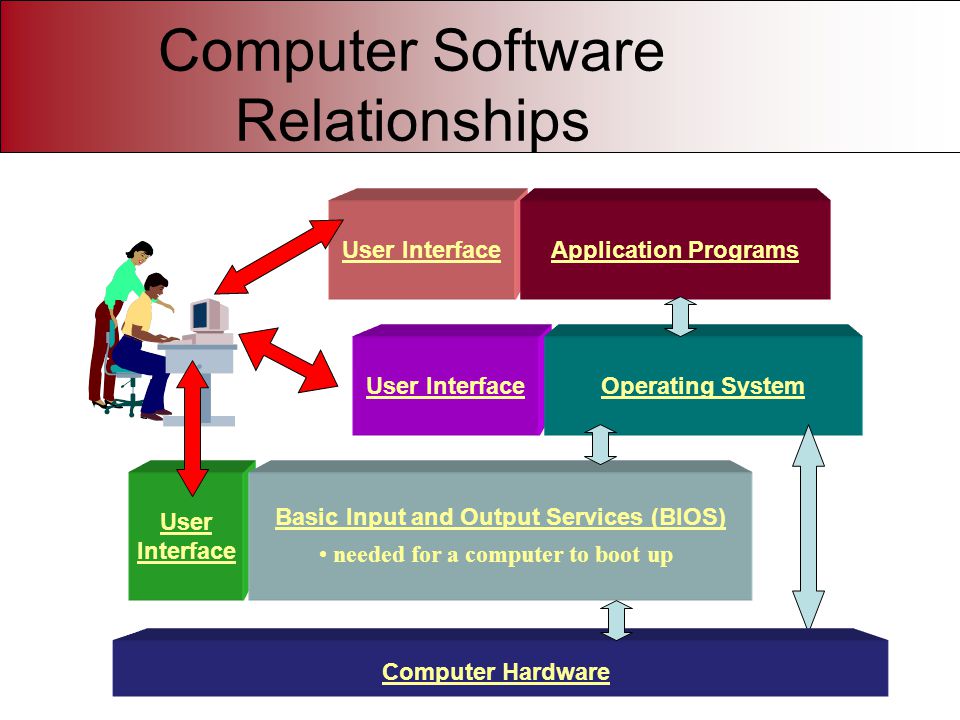 Computer Software Relationships

User Interface

Application Programs

User Interface

Operating System

User Interface

Basic Input and Output Services (BIOS)

• needed for a computer to boot up

Computer Hardware